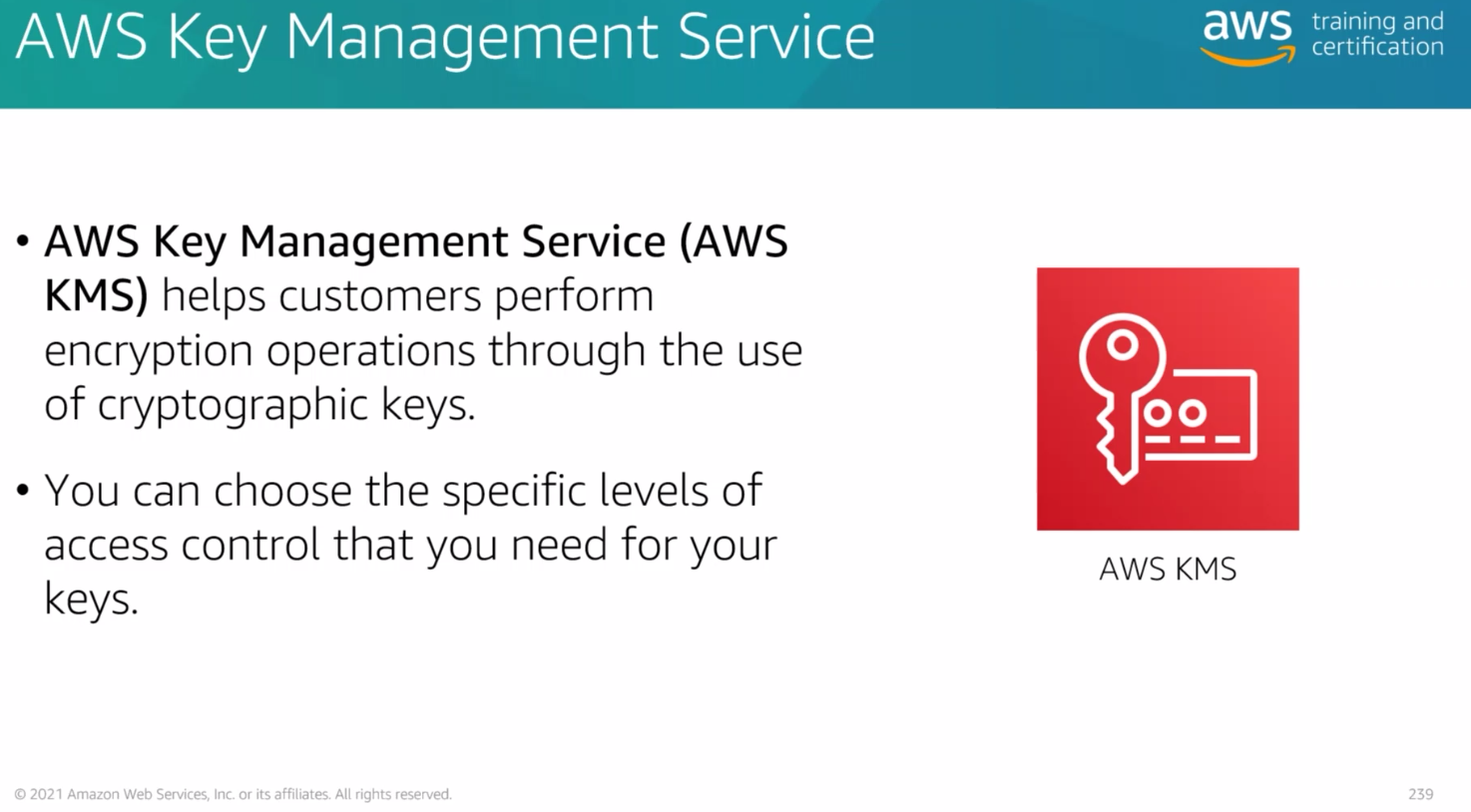 AWS Key Management Service

aws training and certification

• AWS Key Management Service (AWS KMS) helps customers perform encryption operations through the use of cryptographic keys.

• You can choose the specific levels of access control that you need for your keys.

AWS KMS

© 2021 Amazon Web Services, Inc. or its affiliates. All rights reserved.

239